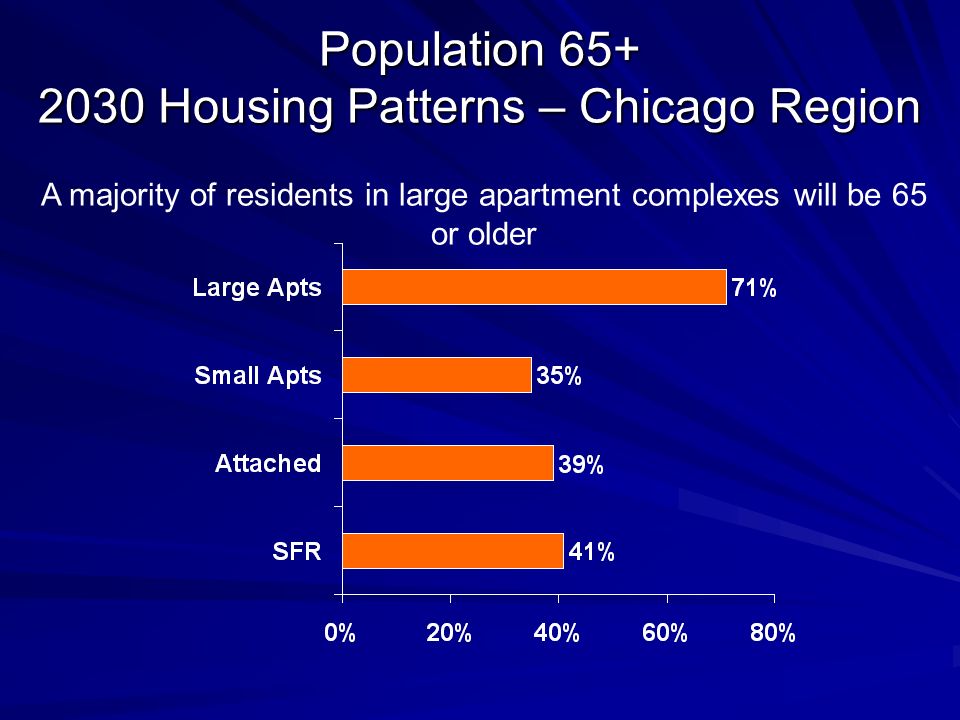 Population 65+
2030 Housing Patterns – Chicago Region

A majority of residents in large apartment complexes will be 65 or older

Large Apts 71%

Small Apts 35%

Attached 39%

SFR 41%

0% 20% 40% 60% 80%